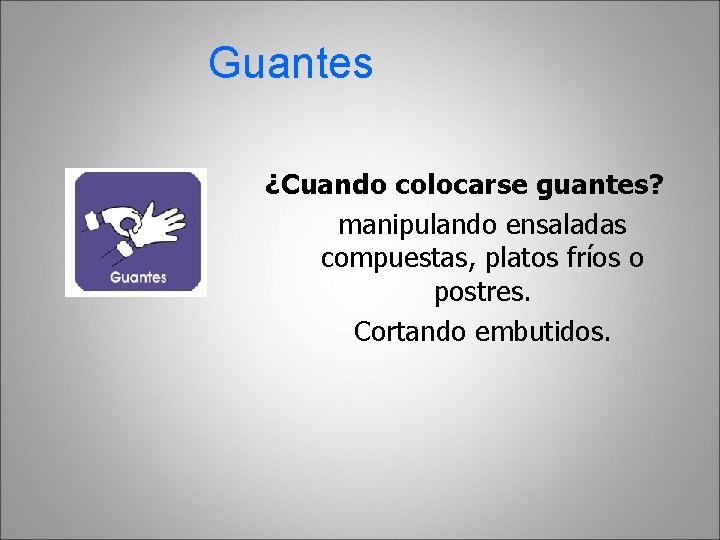 Guantes

Guantes

¿Cuando colocarse guantes?

manipulando ensaladas compuestas, platos fríos o postres.

Cortando embutidos.